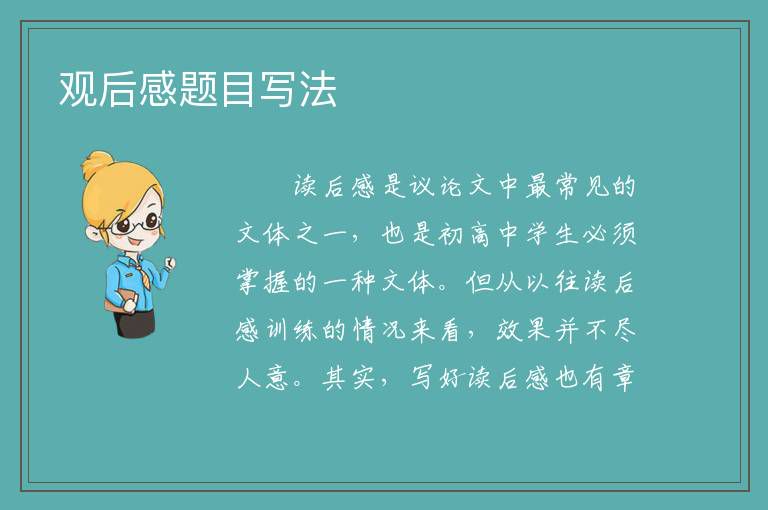 观后感题目写法

读后感是议论文中最常见的文体之一，也是初高中学生必须掌握的一种文体。但从以往读后感训练的情况来看，效果并不尽人意。其实，写好读后感也有章